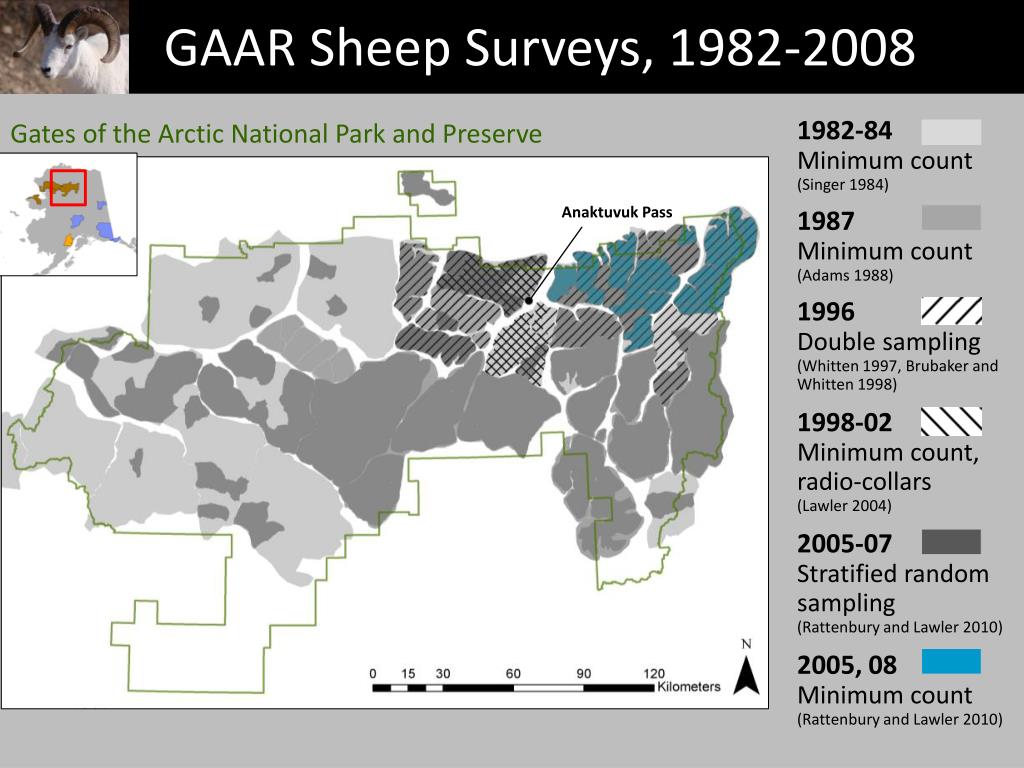 GAAR Sheep Surveys, 1982-2008

Gates of the Arctic National Park and Preserve

Anaktuvuk Pass

0 15 30 60 90 120 Kilometers

N

1982-84
Minimum count
(Singer 1984)

1987
Minimum count
(Adams 1988)

1996
Double sampling
(Whitten 1997, Brubaker and Whitten 1998)

1998-02
Minimum count, radio-collars
(Lawler 2004)

2005-07
Stratified random sampling
(Rattenbury and Lawler 2010)

2005, 08
Minimum count
(Rattenbury and Lawler 2010)